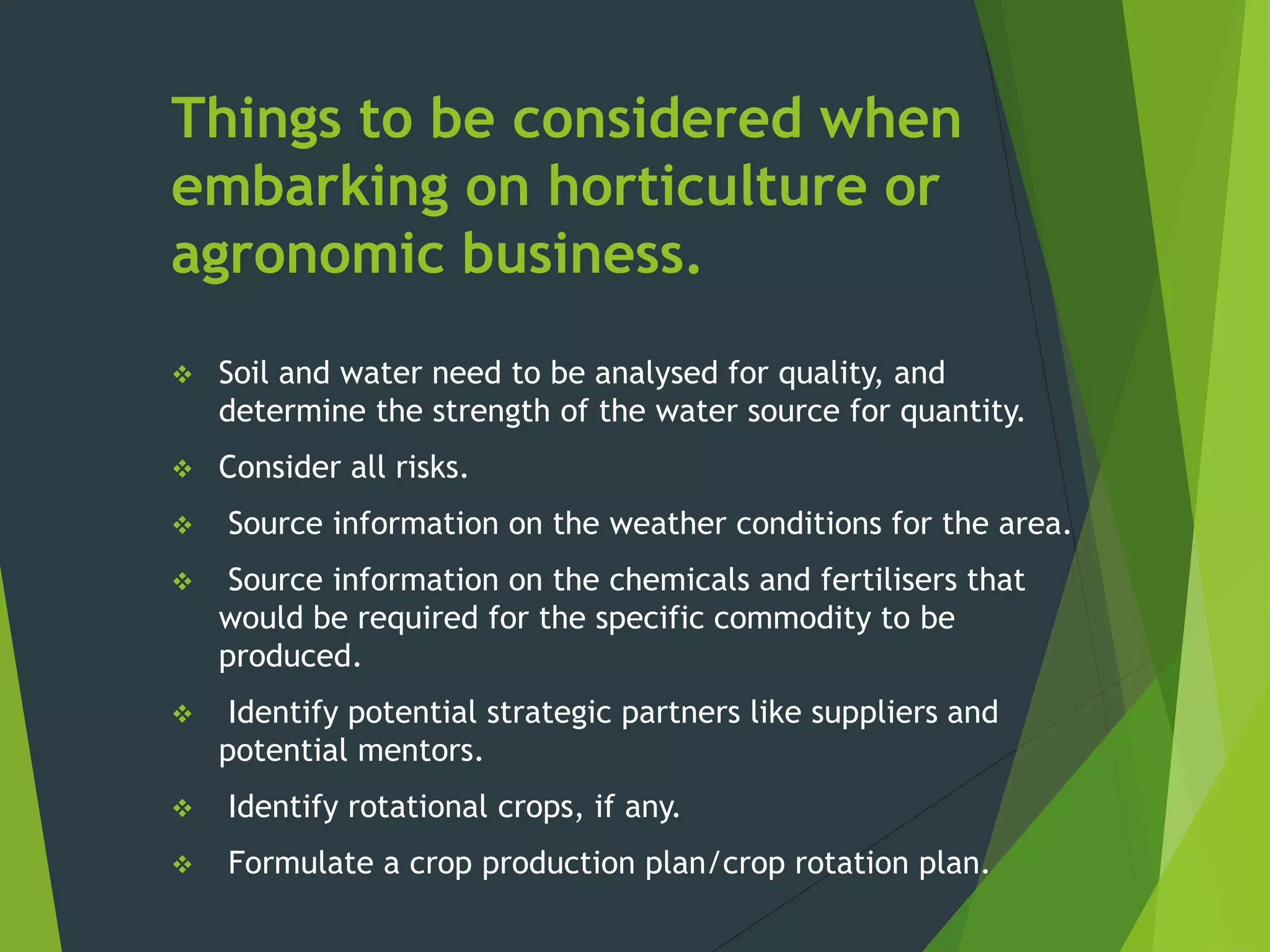 Things to be considered when embarking on horticulture or agronomic business.

❖ Soil and water need to be analysed for quality, and determine the strength of the water source for quantity.

❖ Consider all risks.

❖ Source information on the weather conditions for the area.

❖ Source information on the chemicals and fertilisers that would be required for the specific commodity to be produced.

❖ Identify potential strategic partners like suppliers and potential mentors.

❖ Identify rotational crops, if any.

❖ Formulate a crop production plan/crop rotation plan.